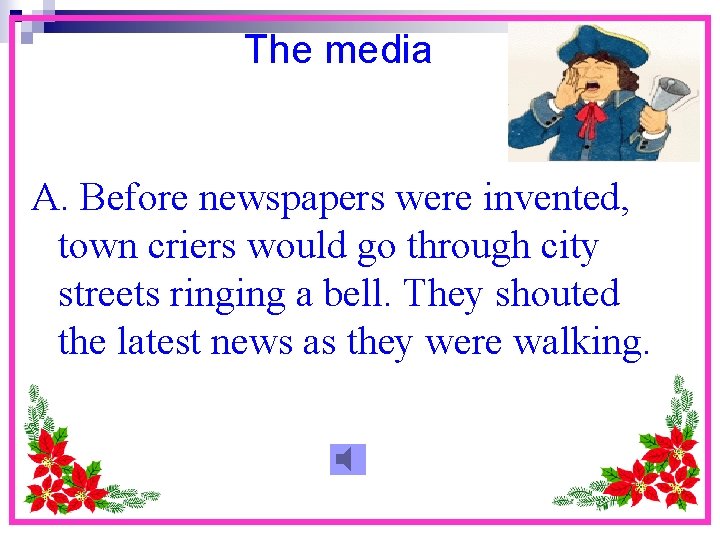 The media

A. Before newspapers were invented, town criers would go through city streets ringing a bell. They shouted the latest news as they were walking.